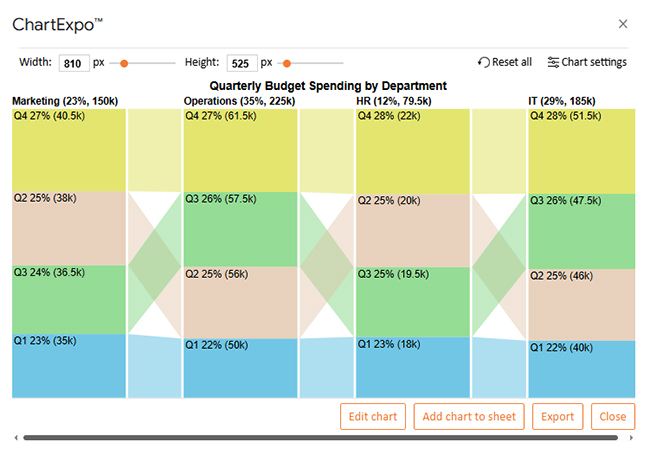 ChartExpo™

×

Width: 810 px Height: 525 px

Reset all Chart settings

Quarterly Budget Spending by Department

Marketing (23%, 150k)
Q4 27% (40.5k)
Q2 25% (38k)
Q3 24% (36.5k)
Q1 23% (35k)

Operations (35%, 225k)
Q4 27% (61.5k)
Q3 26% (57.5k)
Q2 25% (56k)
Q1 22% (50k)

HR (12%, 79.5k)
Q4 28% (22k)
Q2 25% (20k)
Q3 25% (19.5k)
Q1 23% (18k)

IT (29%, 185k)
Q4 28% (51.5k)
Q3 26% (47.5k)
Q2 25% (46k)
Q1 22% (40k)

Edit chart Add chart to sheet Export Close